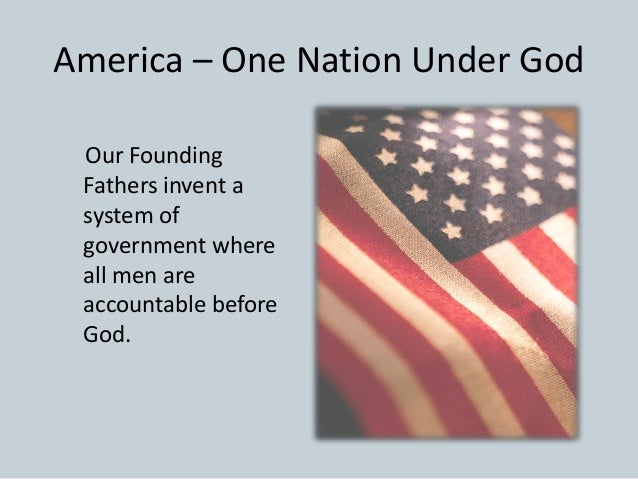 America – One Nation Under God

Our Founding Fathers invent a system of government where all men are accountable before God.